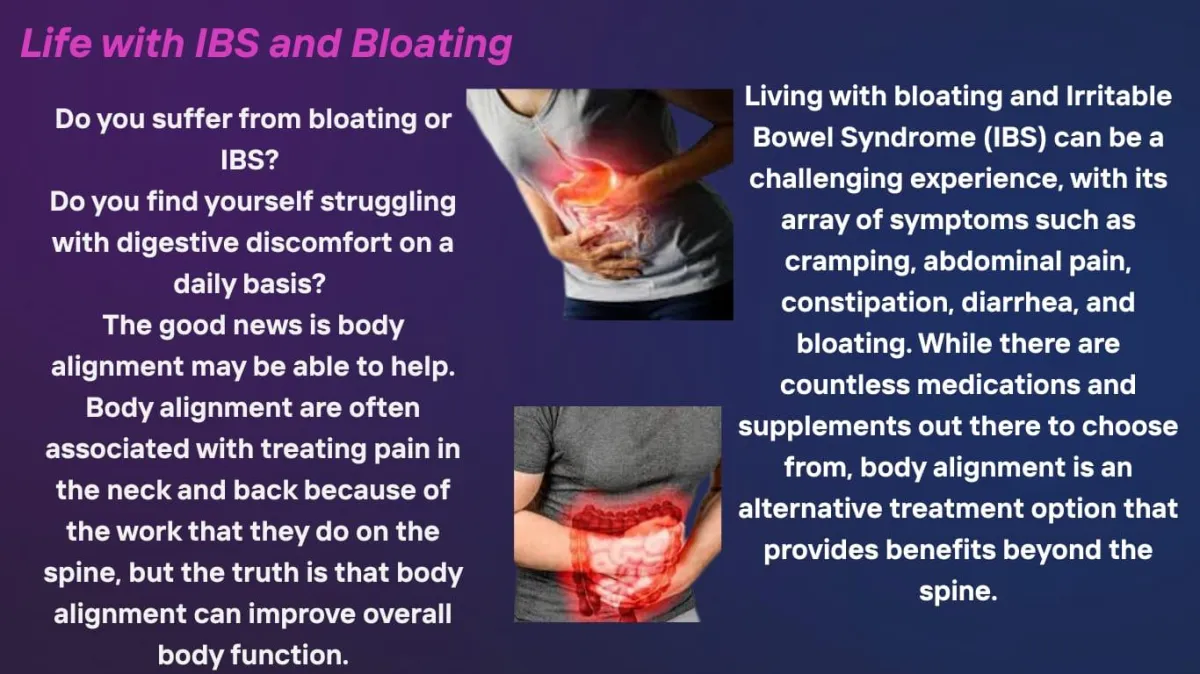 Life with IBS and Bloating

Do you suffer from bloating or IBS?
Do you find yourself struggling with digestive discomfort on a daily basis?
The good news is body alignment may be able to help.
Body alignment are often associated with treating pain in the neck and back because of the work that they do on the spine, but the truth is that body alignment can improve overall body function.

Living with bloating and Irritable Bowel Syndrome (IBS) can be a challenging experience, with its array of symptoms such as cramping, abdominal pain, constipation, diarrhea, and bloating. While there are countless medications and supplements out there to choose from, body alignment is an alternative treatment option that provides benefits beyond the spine.